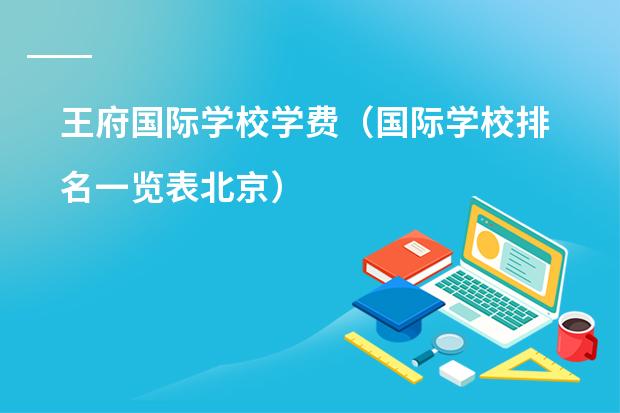 王府国际学校学费（国际学校排名一览表北京）